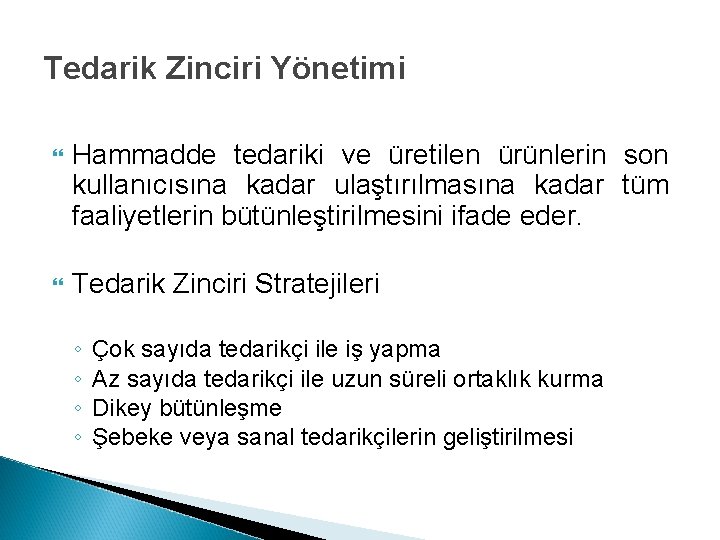 Tedarik Zinciri Yönetimi

Hammadde tedariki ve üretilen ürünlerin son kullanıcısına kadar ulaştırılmasına kadar tüm faaliyetlerin bütünleştirilmesini ifade eder.

Tedarik Zinciri Stratejileri

◦ Çok sayıda tedarikçi ile iş yapma
◦ Az sayıda tedarikçi ile uzun süreli ortaklık kurma
◦ Dikey bütünleşme
◦ Şebeke veya sanal tedarikçilerin geliştirilmesi